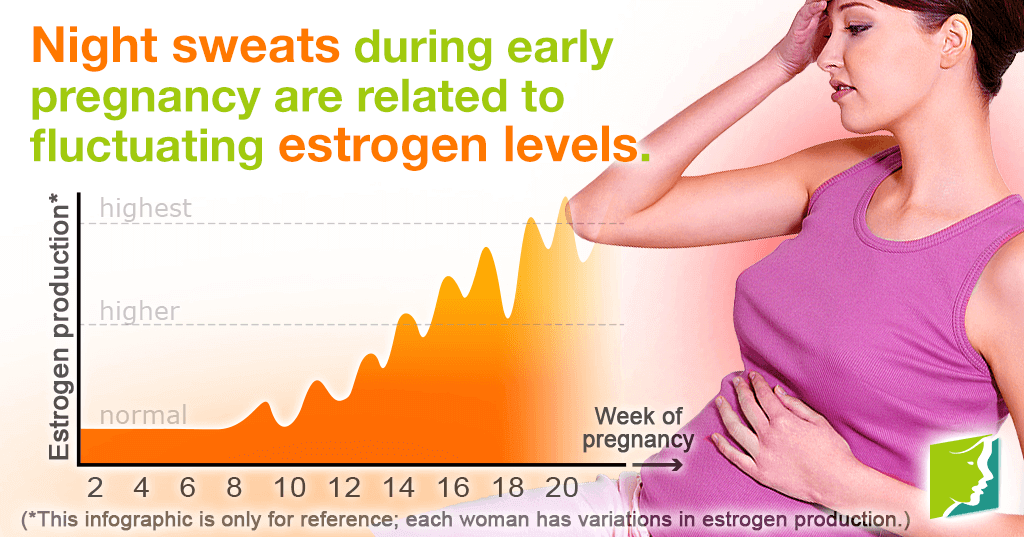 Night sweats during early pregnancy are related to fluctuating estrogen levels.

Estrogen production*

highest

higher

normal

Week of pregnancy

2 4 6 8 10 12 14 16 18 20

(*This infographic is only for reference; each woman has variations in estrogen production.)